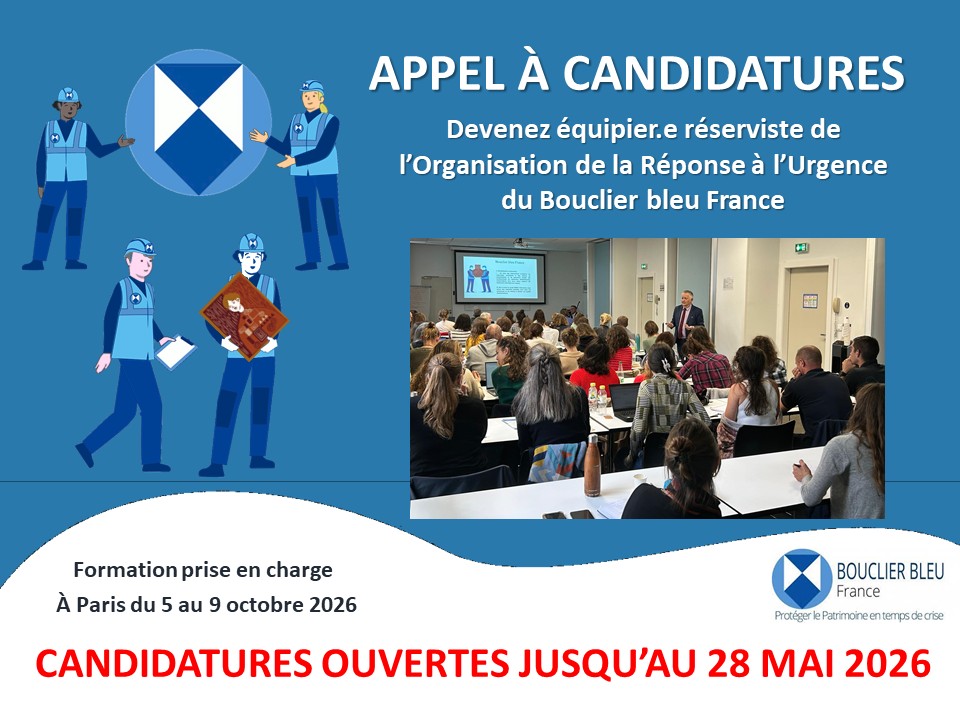 APPEL À CANDIDATURES

Devenez équipier.e réserviste de l'Organisation de la Réponse à l'Urgence du Bouclier bleu France

Formation prise en charge
À Paris du 5 au 9 octobre 2026

BOUCLIER BLEU
France
Protéger le Patrimoine en temps de crise

CANDIDATURES OUVERTES JUSQU'AU 28 MAI 2026